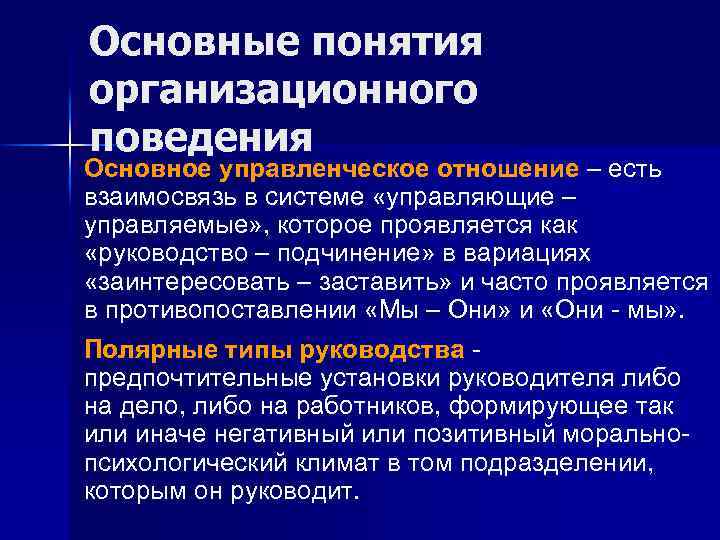 Основные понятия организационного поведения

Основное управленческое отношение – есть взаимосвязь в системе «управляющие – управляемые», которое проявляется как «руководство – подчинение» в вариациях «заинтересовать – заставить» и часто проявляется в противопоставлении «Мы – Они» и «Они - мы».

Полярные типы руководства - предпочтительные установки руководителя либо на дело, либо на работников, формирующее так или иначе негативный или позитивный морально-психологический климат в том подразделении, которым он руководит.